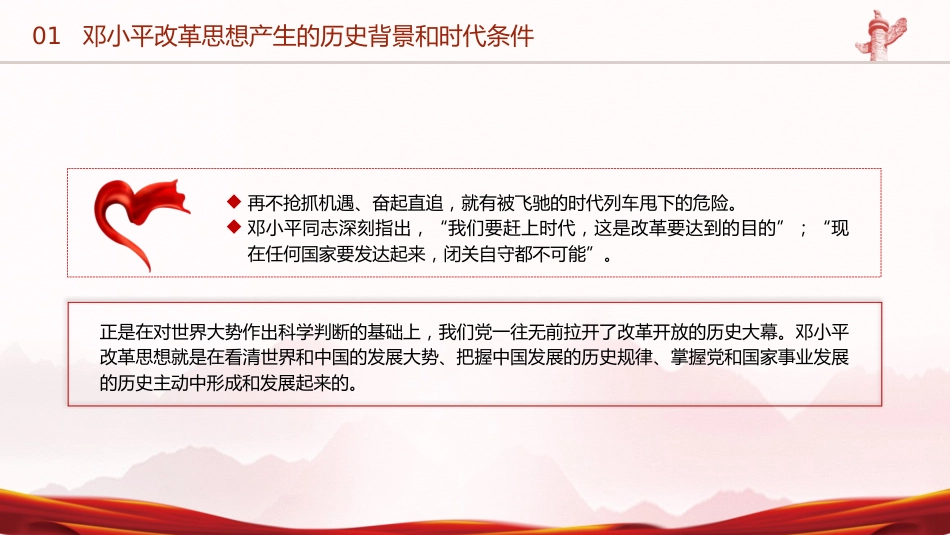 01 邓小平改革思想产生的历史背景和时代条件

◆ 再不抢抓机遇、奋起直追，就有被飞驰的时代列车甩下的危险。
◆ 邓小平同志深刻指出，“我们要赶上时代，这是改革要达到的目的”；“现在任何国家要发达起来，闭关自守都不可能”。

正是在对世界大势作出科学判断的基础上，我们党一往无前拉开了改革开放的历史大幕。邓小平改革思想就是在看清世界和中国的发展大势、把握中国发展的历史规律、掌握党和国家事业发展的历史主动中形成和发展起来的。